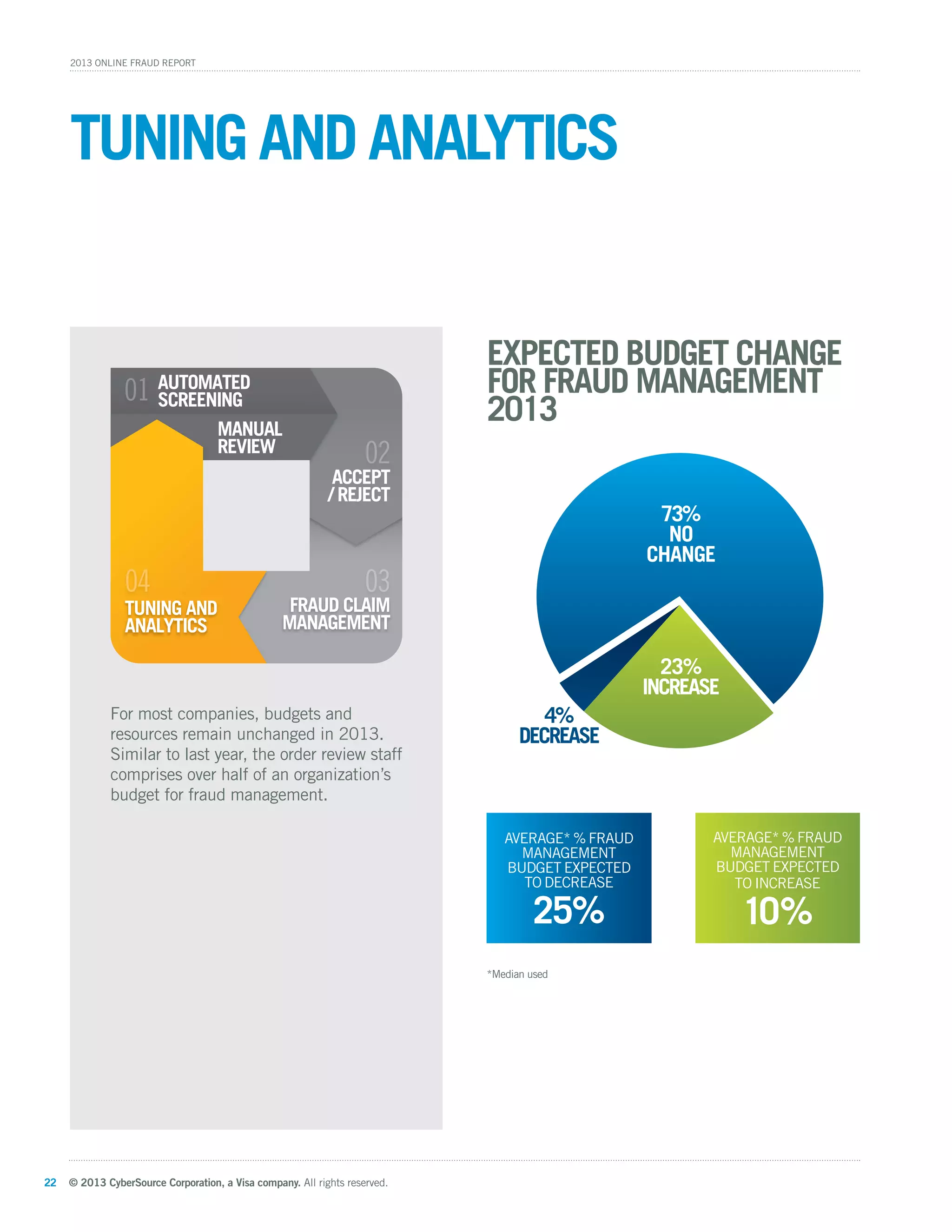 2013 ONLINE FRAUD REPORT

TUNING AND ANALYTICS

01 AUTOMATED SCREENING

MANUAL REVIEW

02 ACCEPT / REJECT

03 FRAUD CLAIM MANAGEMENT

04 TUNING AND ANALYTICS

For most companies, budgets and resources remain unchanged in 2013. Similar to last year, the order review staff comprises over half of an organization's budget for fraud management.

EXPECTED BUDGET CHANGE FOR FRAUD MANAGEMENT 2013

73% NO CHANGE

23% INCREASE

4% DECREASE

AVERAGE* % FRAUD MANAGEMENT BUDGET EXPECTED TO DECREASE
25%

AVERAGE* % FRAUD MANAGEMENT BUDGET EXPECTED TO INCREASE
10%

*Median used

22 © 2013 CyberSource Corporation, a Visa company. All rights reserved.